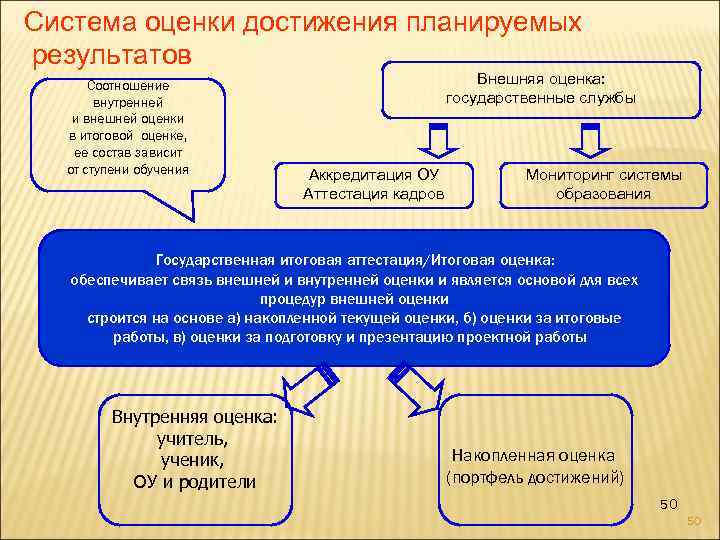 Система оценки достижения планируемых результатов

Соотношение внутренней и внешней оценки в итоговой оценке, ее состав зависит от ступени обучения

Внешняя оценка: государственные службы

Аккредитация ОУ
Аттестация кадров

Мониторинг системы образования

Государственная итоговая аттестация/Итоговая оценка:
обеспечивает связь внешней и внутренней оценки и является основой для всех процедур внешней оценки
строится на основе а) накопленной текущей оценки, б) оценки за итоговые работы, в) оценки за подготовку и презентацию проектной работы

Внутренняя оценка:
учитель,
ученик,
ОУ и родители

Накопленная оценка
(портфель достижений)

50

50